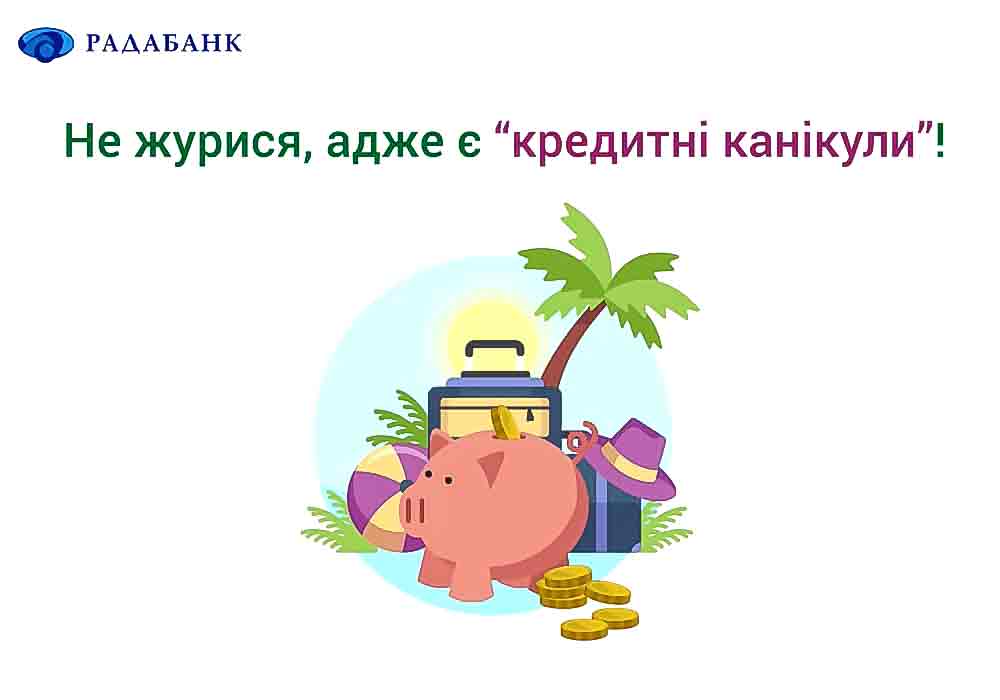 РАДАБАНК

Не журися, адже є “кредитні канікули”!